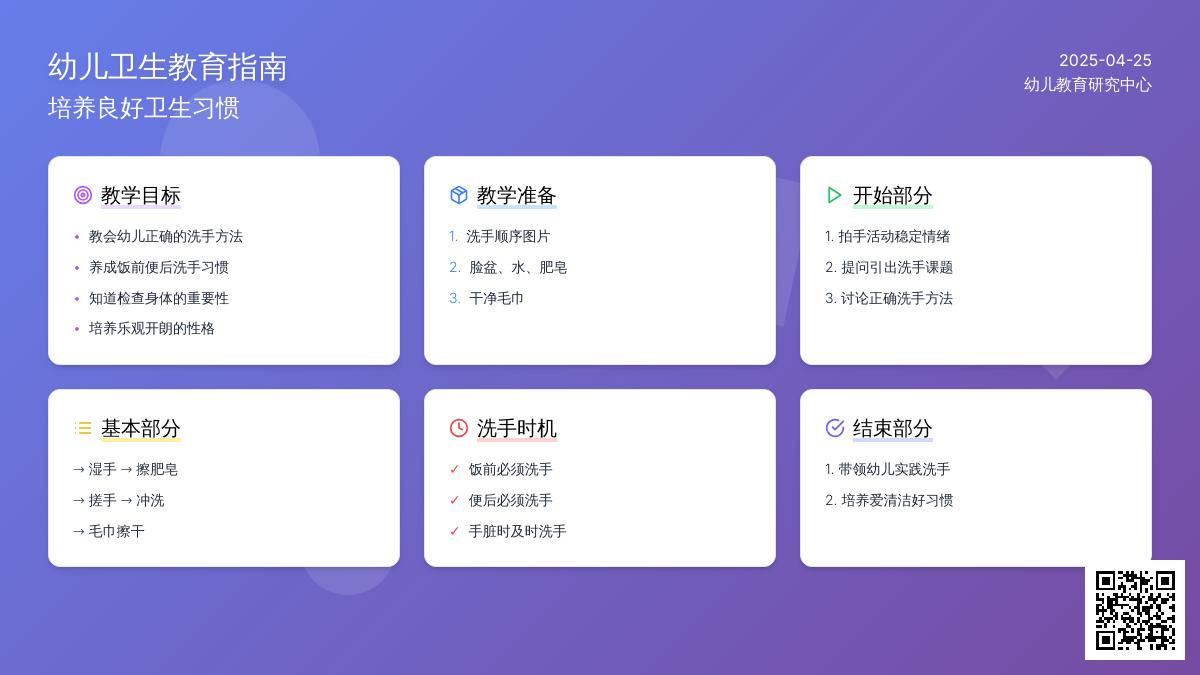 幼儿卫生教育指南
培养良好卫生习惯

2025-04-25
幼儿教育研究中心

教学目标
• 教会幼儿正确的洗手方法
• 养成饭前便后洗手习惯
• 知道检查身体的重要性
• 培养乐观开朗的性格

教学准备
1. 洗手顺序图片
2. 脸盆、水、肥皂
3. 干净毛巾

开始部分
1. 拍手活动稳定情绪
2. 提问引出洗手课题
3. 讨论正确洗手方法

基本部分
→ 湿手 → 擦肥皂
→ 搓手 → 冲洗
→ 毛巾擦干

洗手时机
✓ 饭前必须洗手
✓ 便后必须洗手
✓ 手脏时及时洗手

结束部分
1. 带领幼儿实践洗手
2. 培养爱清洁好习惯